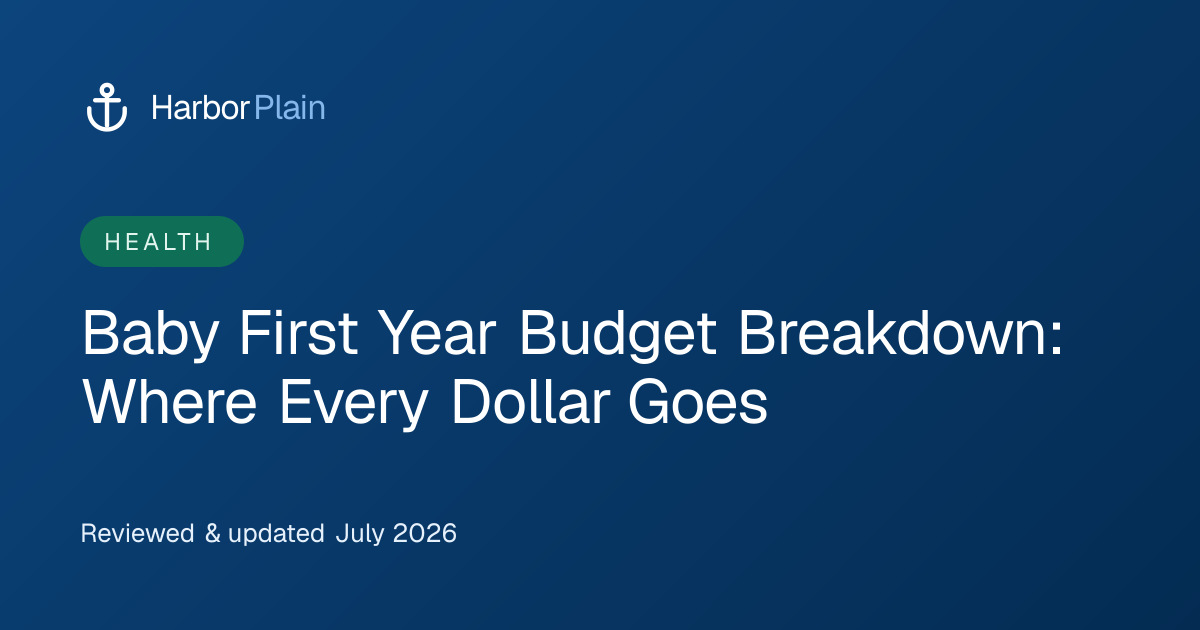 HarborPlain

HEALTH

Baby First Year Budget Breakdown: Where Every Dollar Goes

Reviewed & updated July 2026